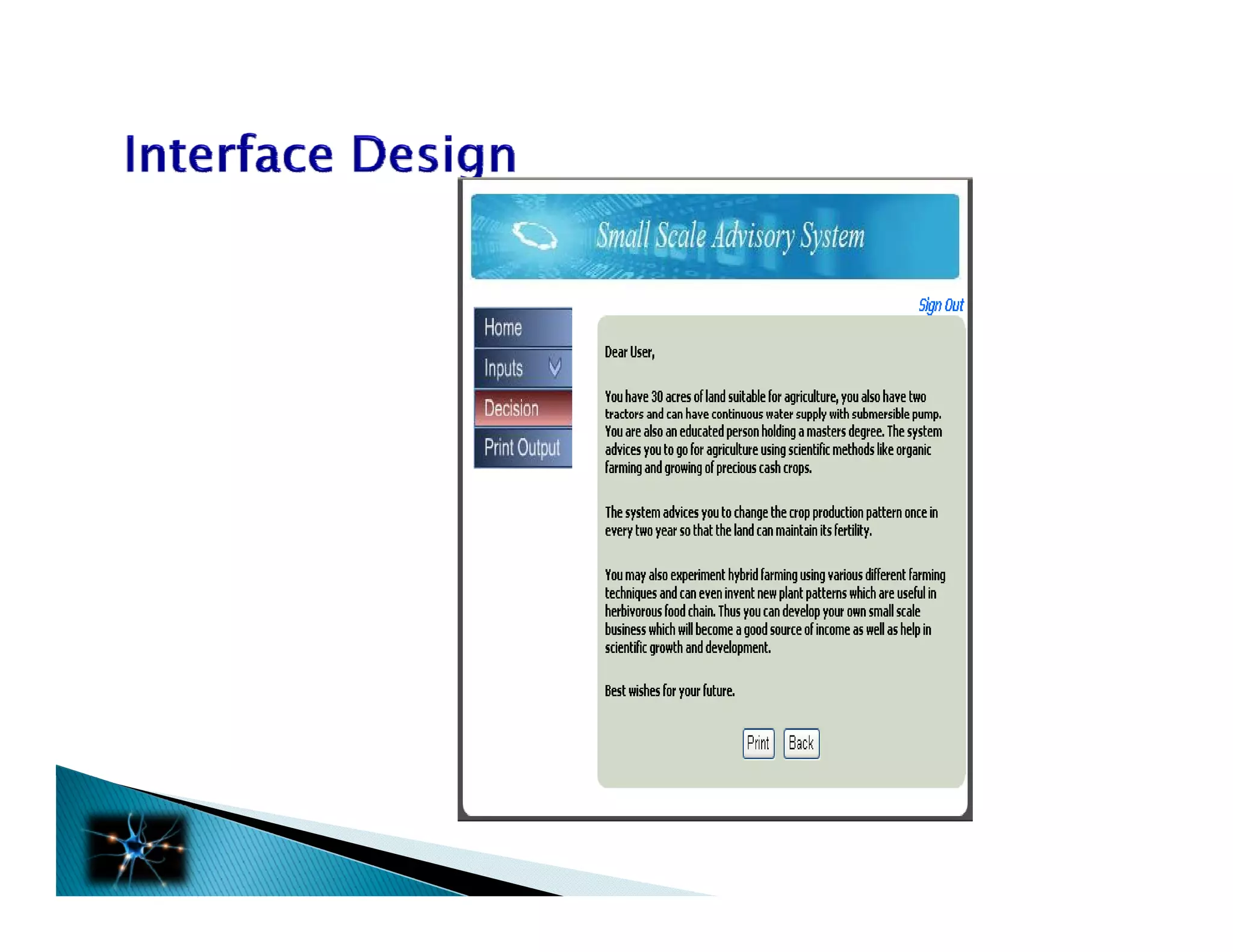 Interface Design

Small Scale Advisory System

Sign Out

Home
Inputs
Decision
Print Output

Dear User,

You have 30 acres of land suitable for agriculture, you also have two tractors and can have continuous water supply with submersible pump. You are also an educated person holding a masters degree. The system advices you to go for agriculture using scientific methods like organic farming and growing of precious cash crops.

The system advices you to change the crop production pattern once in every two year so that the land can maintain its fertility.

You may also experiment hybrid farming using various different farming techniques and can even invent new plant patterns which are useful in herbivorous food chain. Thus you can develop your own small scale business which will become a good source of income as well as help in scientific growth and development.

Best wishes for your future.

Print Back